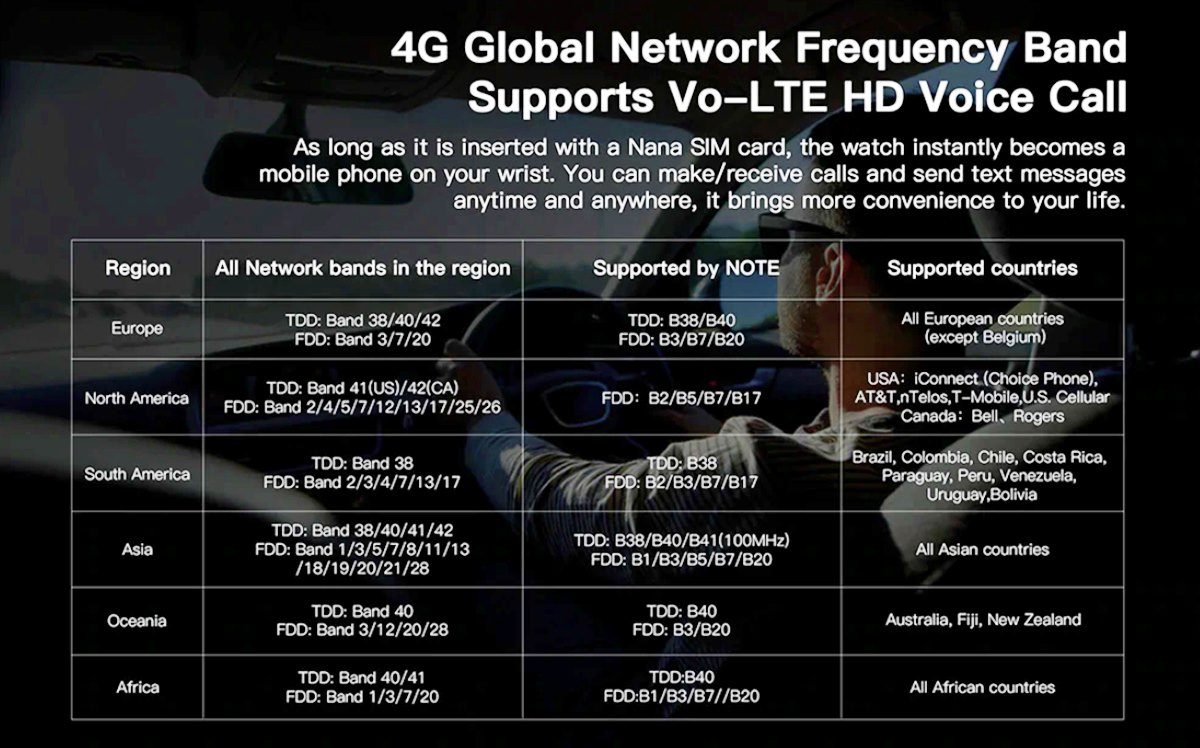 4G Global Network Frequency Band
Supports Vo-LTE HD Voice Call

As long as it is inserted with a Nana SIM card, the watch instantly becomes a mobile phone on your wrist. You can make/receive calls and send text messages anytime and anywhere, it brings more convenience to your life.

| Region | All Network bands in the region | Supported by NOTE | Supported countries |
|---|---|---|---|
| Europe | TDD: Band 38/40/42 FDD: Band 3/7/20 | TDD: B38/B40 FDD: B3/B7/B20 | All European countries (except Belgium) |
| North America | TDD: Band 41(US)/42(CA) FDD: Band 2/4/5/7/12/13/17/25/26 | FDD: B2/B5/B7/B17 | USA: iConnect (Choice Phone), AT&T,nTelos,T-Mobile,U.S. Cellular Canada: Bell、Rogers |
| South America | TDD: Band 38 FDD: Band 2/3/4/7/13/17 | TDD: B38 FDD: B2/B3/B7/B17 | Brazil, Colombia, Chile, Costa Rica, Paraguay, Peru, Venezuela, Uruguay,Bolivia |
| Asia | TDD: Band 38/40/41/42 FDD: Band 1/3/5/7/8/11/13 /18/19/20/21/28 | TDD: B38/B40/B41(100MHz) FDD: B1/B3/B5/B7/B20 | All Asian countries |
| Oceania | TDD: Band 40 FDD: Band 3/12/20/28 | TDD: B40 FDD: B3/B20 | Australia, Fiji, New Zealand |
| Africa | TDD: Band 40/41 FDD: Band 1/3/7/20 | TDD:B40 FDD:B1/B3/B7//B20 | All African countries |